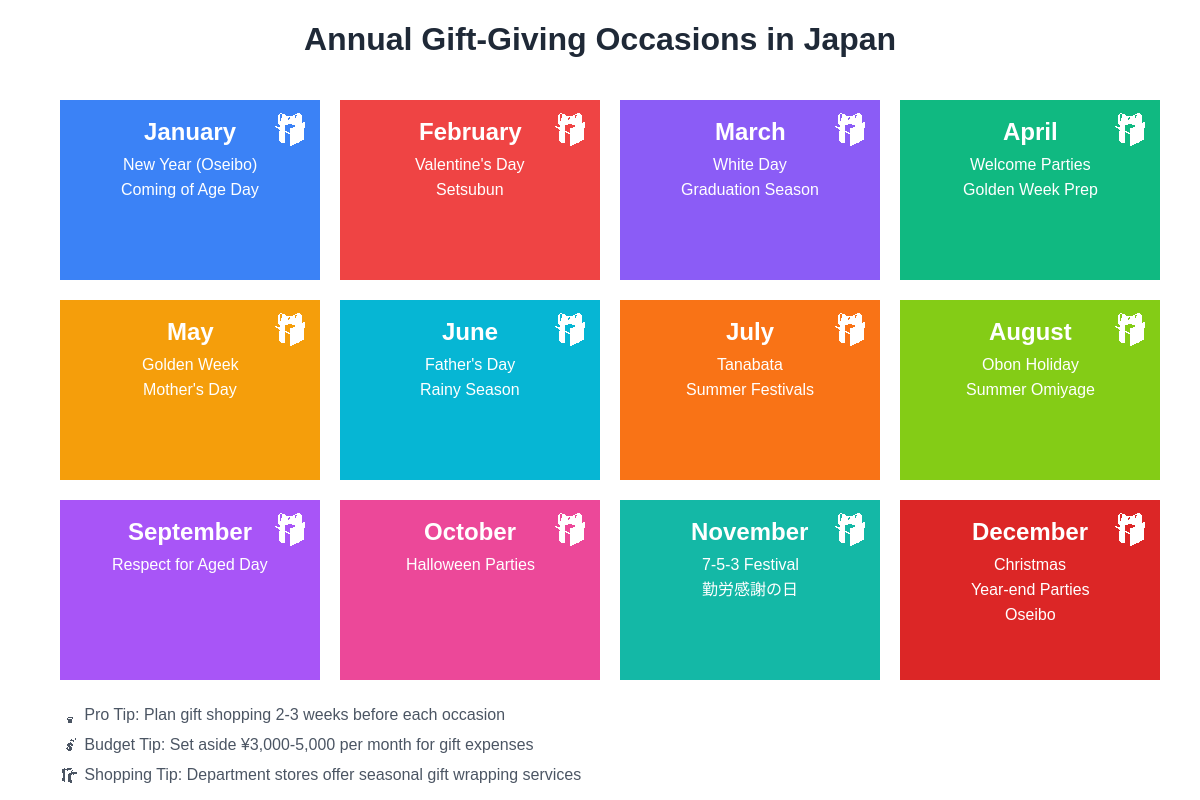 Annual Gift-Giving Occasions in Japan

January
New Year (Oseibo)
Coming of Age Day

February
Valentine's Day
Setsubun

March
White Day
Graduation Season

April
Welcome Parties
Golden Week Prep

May
Golden Week
Mother's Day

June
Father's Day
Rainy Season

July
Tanabata
Summer Festivals

August
Obon Holiday
Summer Omiyage

September
Respect for Aged Day

October
Halloween Parties

November
7-5-3 Festival
勤労感謝の日

December
Christmas
Year-end Parties
Oseibo

Pro Tip: Plan gift shopping 2-3 weeks before each occasion
Budget Tip: Set aside ¥3,000-5,000 per month for gift expenses
Shopping Tip: Department stores offer seasonal gift wrapping services